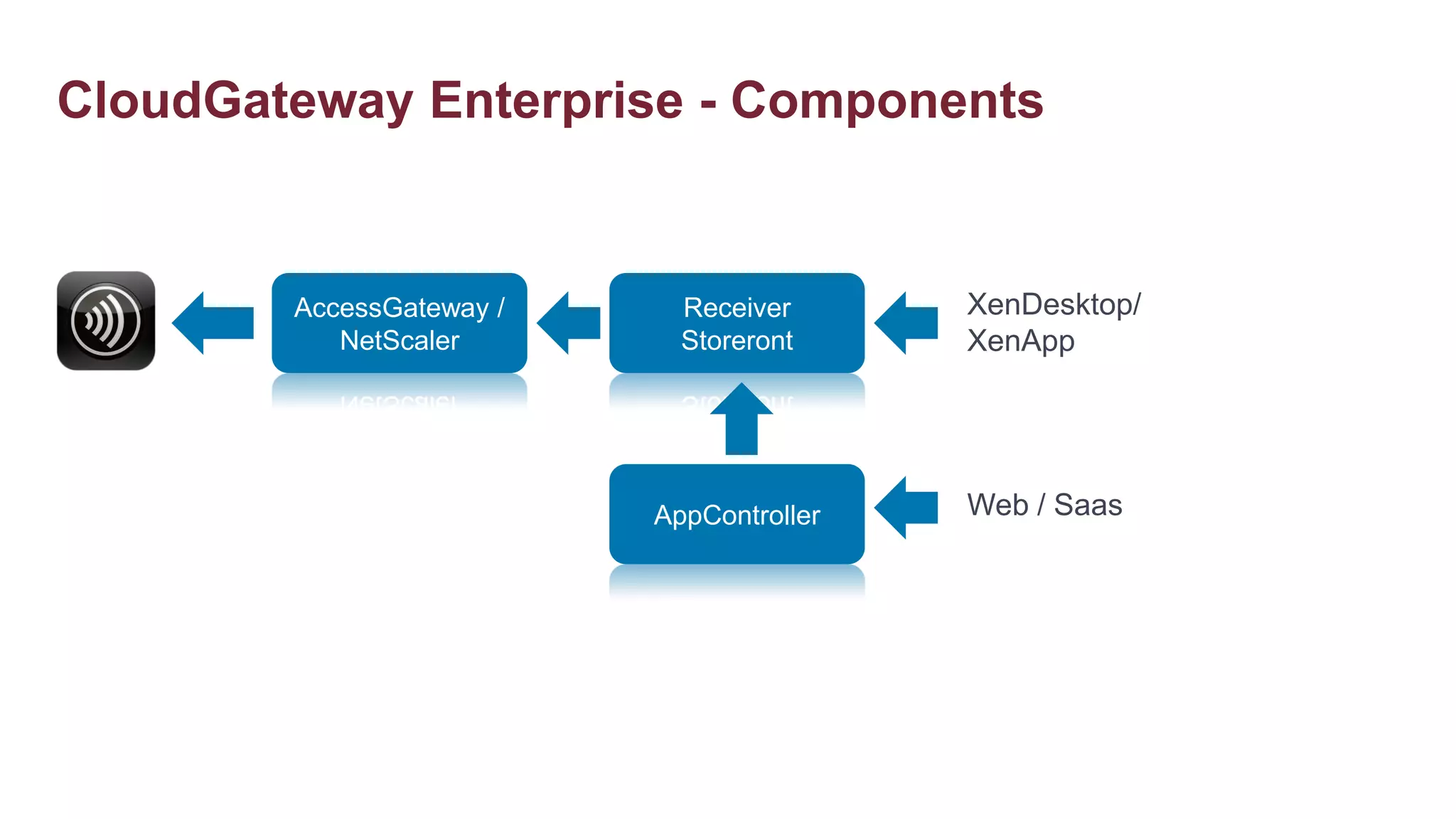 CloudGateway Enterprise - Components

AccessGateway / NetScaler

Receiver Storeront

XenDesktop/ XenApp

AppController

Web / Saas